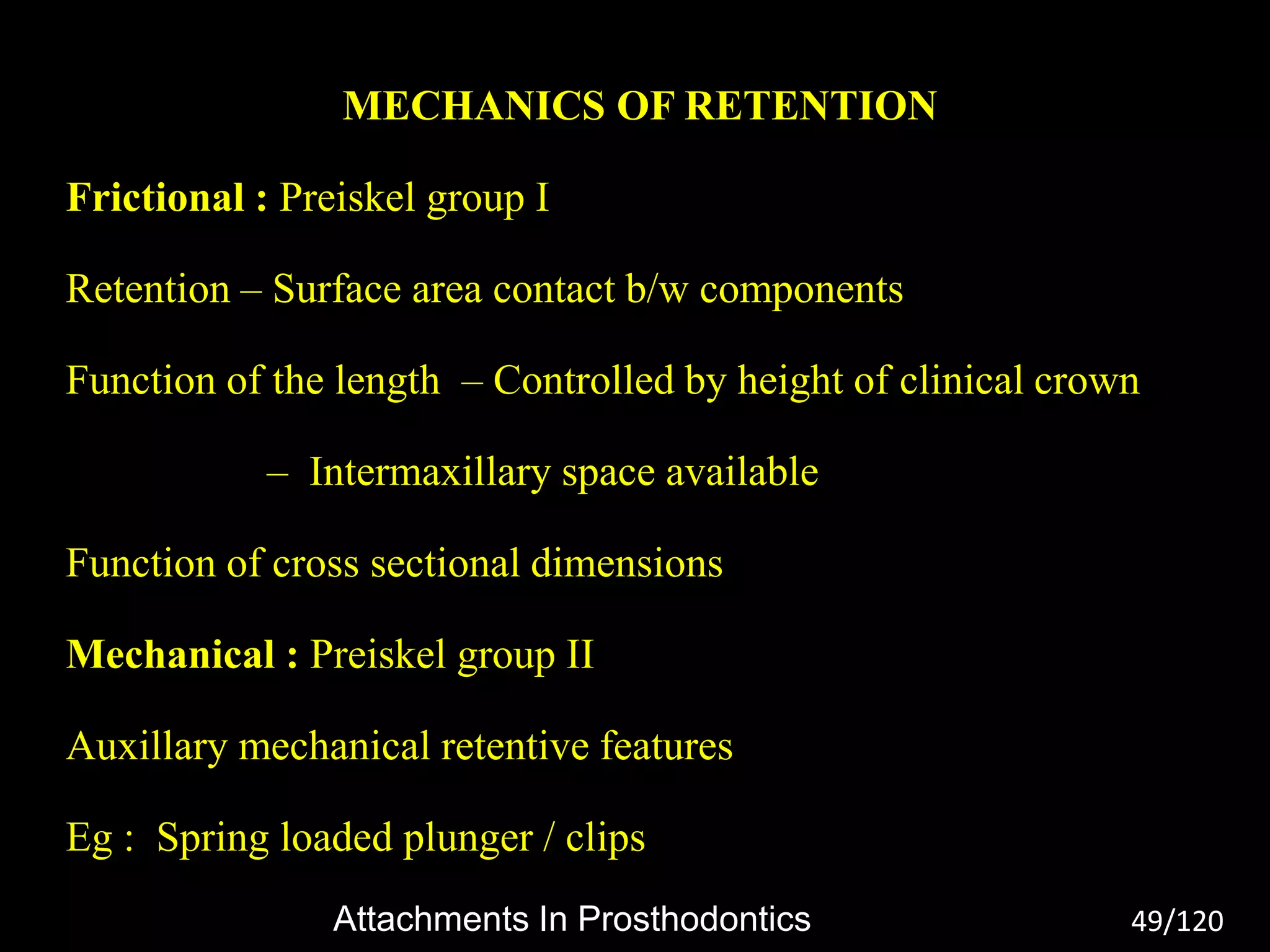 MECHANICS OF RETENTION

Frictional : Preiskel group I

Retention – Surface area contact b/w components

Function of the length – Controlled by height of clinical crown

– Intermaxillary space available

Function of cross sectional dimensions

Mechanical : Preiskel group II

Auxillary mechanical retentive features

Eg : Spring loaded plunger / clips

Attachments In Prosthodontics

49/120